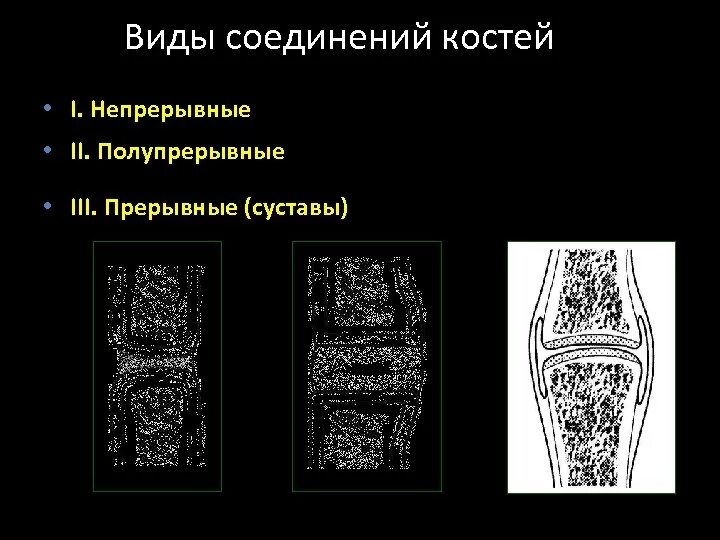 Виды соединений костей

• I. Непрерывные
• II. Полупрерывные
• III. Прерывные (суставы)